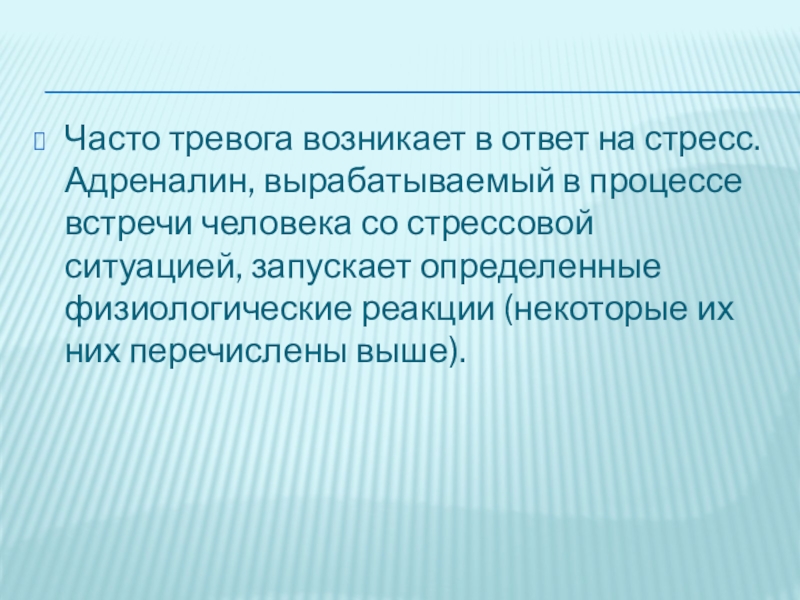 Часто тревога возникает в ответ на стресс. Адреналин, вырабатываемый в процессе встречи человека со стрессовой ситуацией, запускает определенные физиологические реакции (некоторые их них перечислены выше).